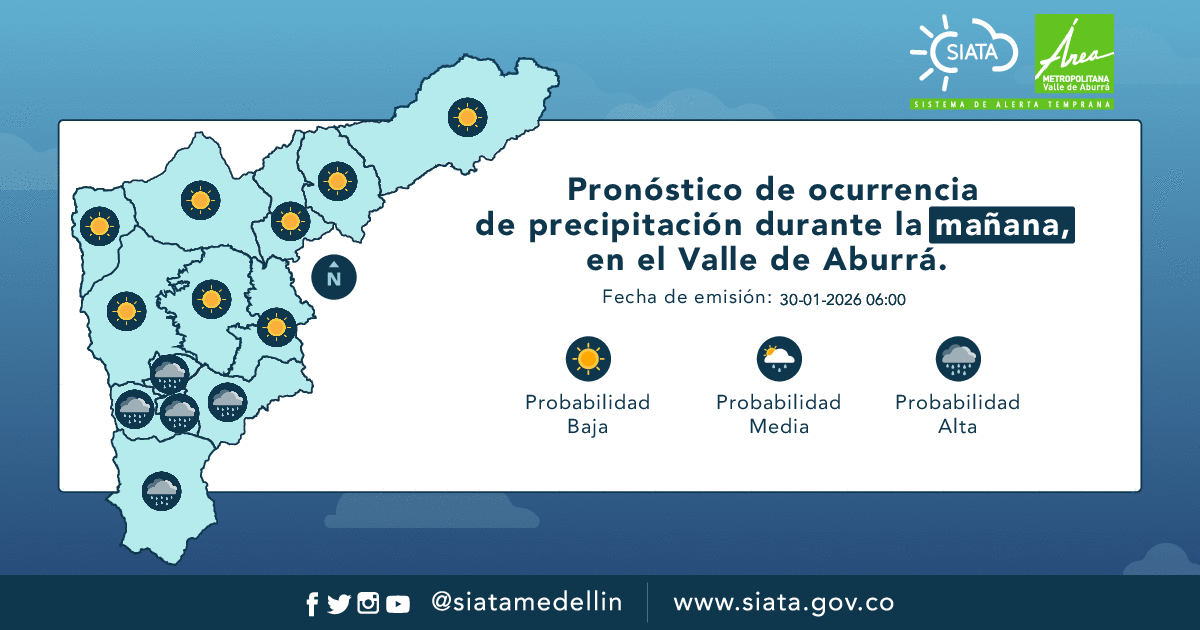 SIATA

Área
METROPOLITANA
Valle de Aburrá

SISTEMA DE ALERTA TEMPRANA

N

Pronóstico de ocurrencia de precipitación durante la mañana, en el Valle de Aburrá.

Fecha de emisión: 30-01-2026 06:00

Probabilidad Baja

Probabilidad Media

Probabilidad Alta

@siatamedellin

www.siata.gov.co